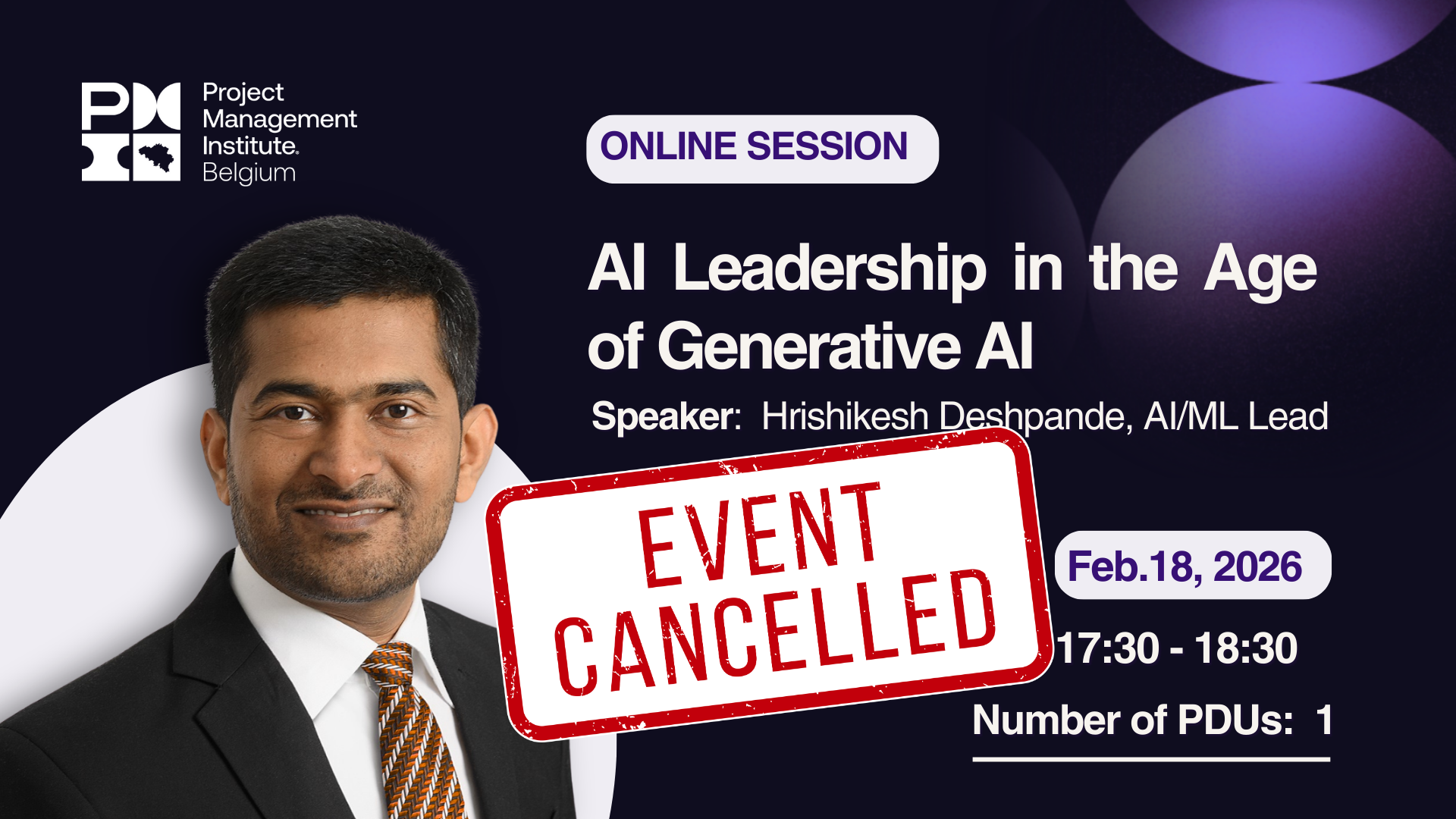 Project Management Institute. Belgium

ONLINE SESSION

AI Leadership in the Age of Generative AI

Speaker: Hrishikesh Deshpande, AI/ML Lead

EVENT CANCELLED

Feb.18, 2026

17:30 - 18:30

Number of PDUs: 1